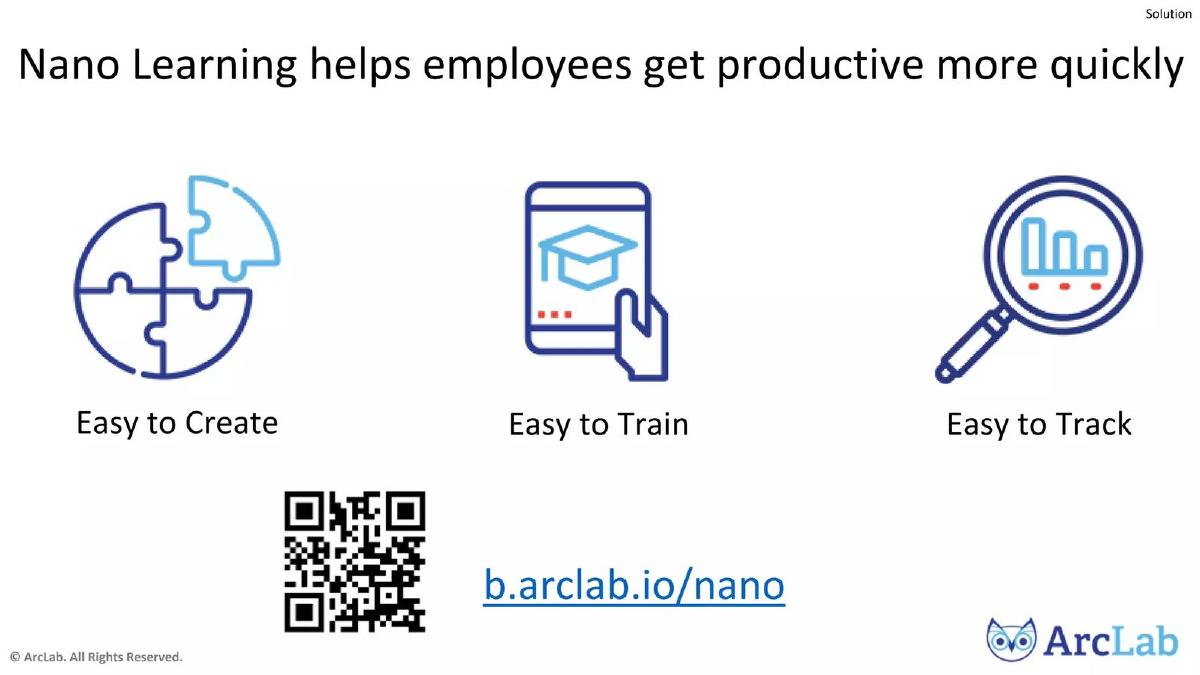 Solution

Nano Learning helps employees get productive more quickly

Easy to Create

Easy to Train

Easy to Track

b.arclab.io/nano

© ArcLab. All Rights Reserved.

ArcLab